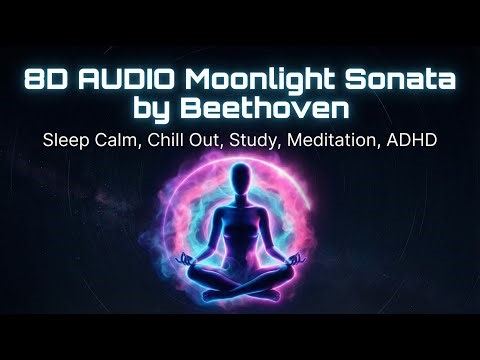 8D AUDIO Moonlight Sonata by Beethoven

Sleep Calm, Chill Out, Study, Meditation, ADHD